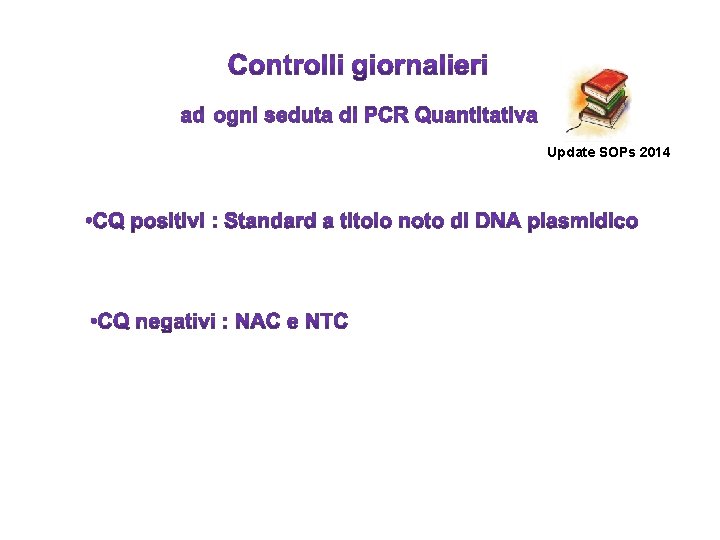 Controlli giornalieri

ad ogni seduta di PCR Quantitativa

Update SOPs 2014

•CQ positivi : Standard a titolo noto di DNA plasmidico

•CQ negativi : NAC e NTC